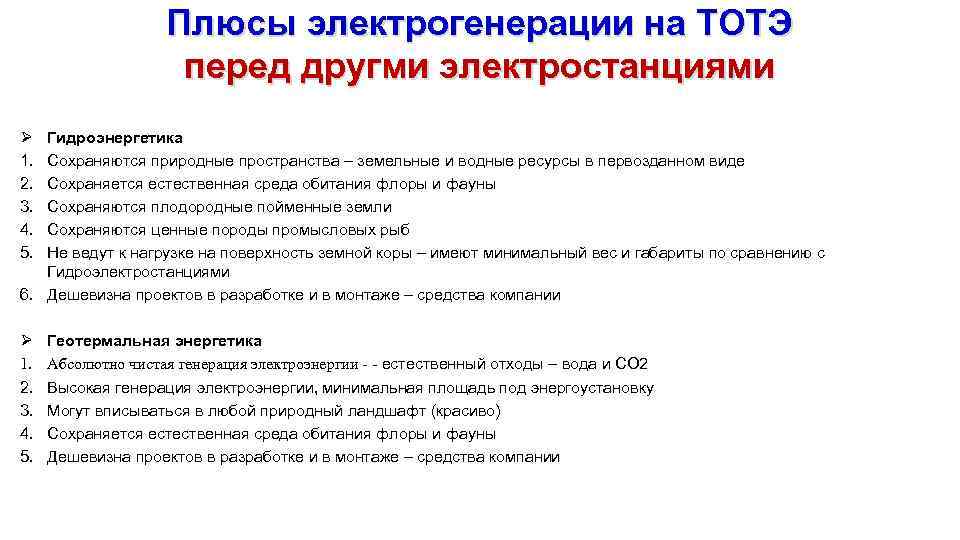 Плюсы электрогенерации на ТОТЭ перед другми электростанциями

➢ Гидроэнергетика
1. Сохраняются природные пространства – земельные и водные ресурсы в первозданном виде
2. Сохраняется естественная среда обитания флоры и фауны
3. Сохраняются плодородные пойменные земли
4. Сохраняются ценные породы промысловых рыб
5. Не ведут к нагрузке на поверхность земной коры – имеют минимальный вес и габариты по сравнению с Гидроэлектростанциями
6. Дешевизна проектов в разработке и в монтаже – средства компании

➢ Геотермальная энергетика
1. Абсолютно чистая генерация электроэнергии - - естественный отходы – вода и СО2
2. Высокая генерация электроэнергии, минимальная площадь под энергоустановку
3. Могут вписываться в любой природный ландшафт (красиво)
4. Сохраняется естественная среда обитания флоры и фауны
5. Дешевизна проектов в разработке и в монтаже – средства компании